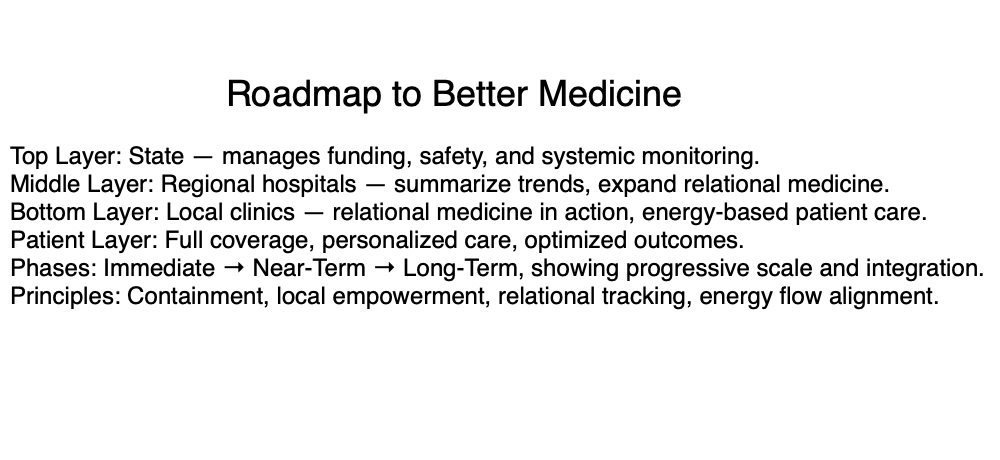 Roadmap to Better Medicine

Top Layer: State — manages funding, safety, and systemic monitoring.
Middle Layer: Regional hospitals — summarize trends, expand relational medicine.
Bottom Layer: Local clinics — relational medicine in action, energy-based patient care.
Patient Layer: Full coverage, personalized care, optimized outcomes.
Phases: Immediate → Near-Term → Long-Term, showing progressive scale and integration.
Principles: Containment, local empowerment, relational tracking, energy flow alignment.